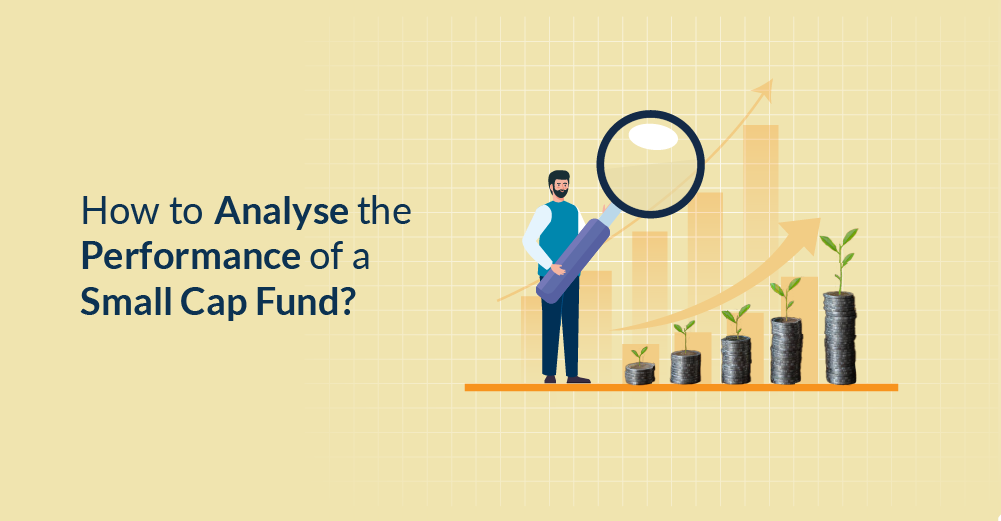 How to Analyse the Performance of a Small Cap Fund?